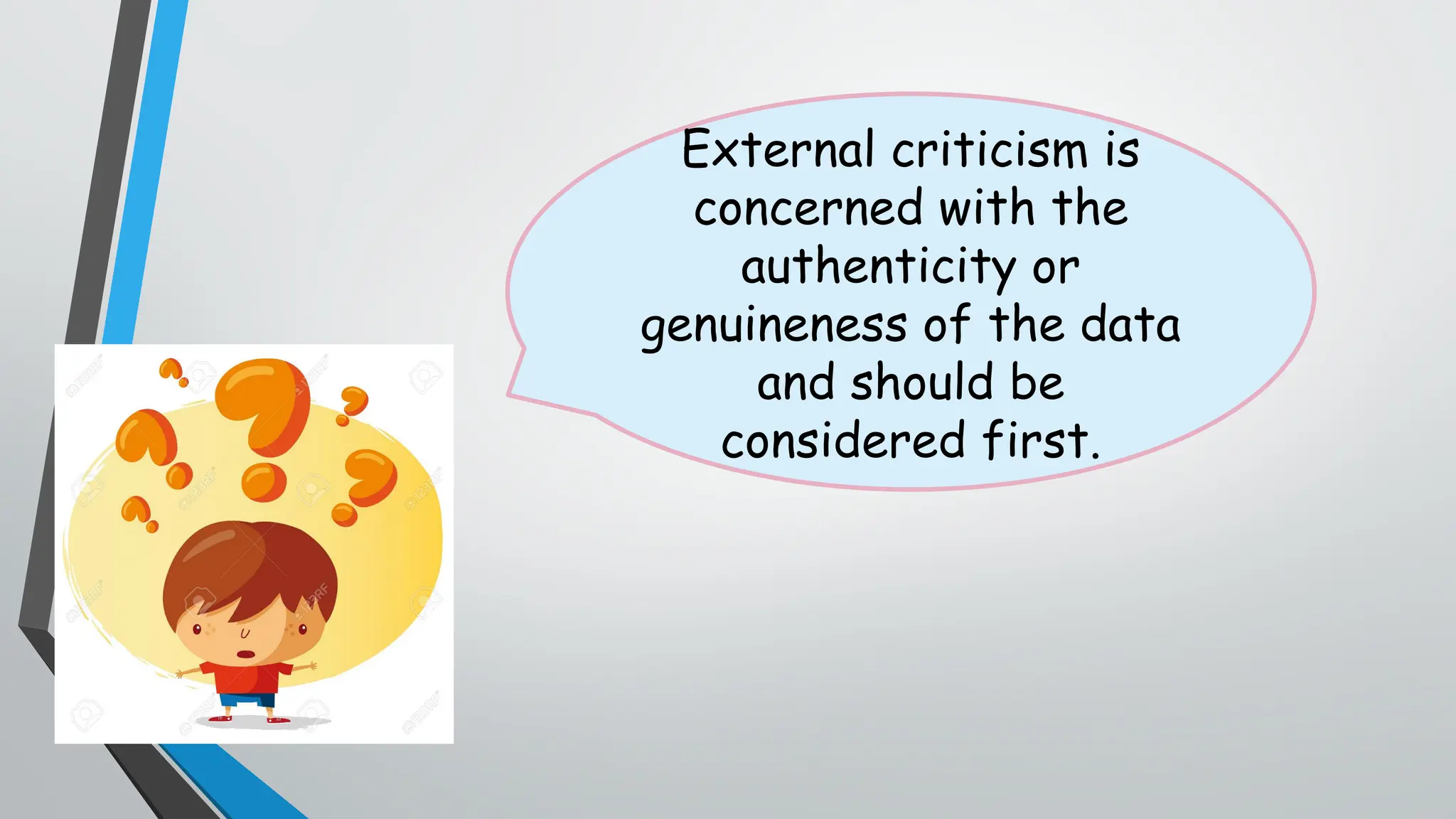 External criticism is concerned with the authenticity or genuineness of the data and should be considered first.